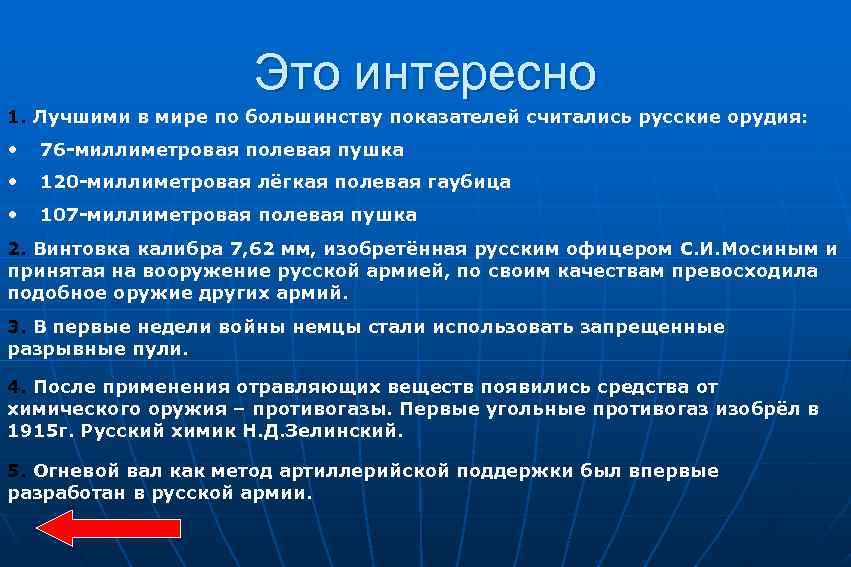 Это интересно

1. Лучшими в мире по большинству показателей считались русские орудия:

• 76-миллиметровая полевая пушка

• 120-миллиметровая лёгкая полевая гаубица

• 107-миллиметровая полевая пушка

2. Винтовка калибра 7,62 мм, изобретённая русским офицером С.И.Мосиным и принятая на вооружение русской армией, по своим качествам превосходила подобное оружие других армий.

3. В первые недели войны немцы стали использовать запрещенные разрывные пули.

4. После применения отравляющих веществ появились средства от химического оружия – противогазы. Первые угольные противогаз изобрёл в 1915г. Русский химик Н.Д.Зелинский.

5. Огневой вал как метод артиллерийской поддержки был впервые разработан в русской армии.